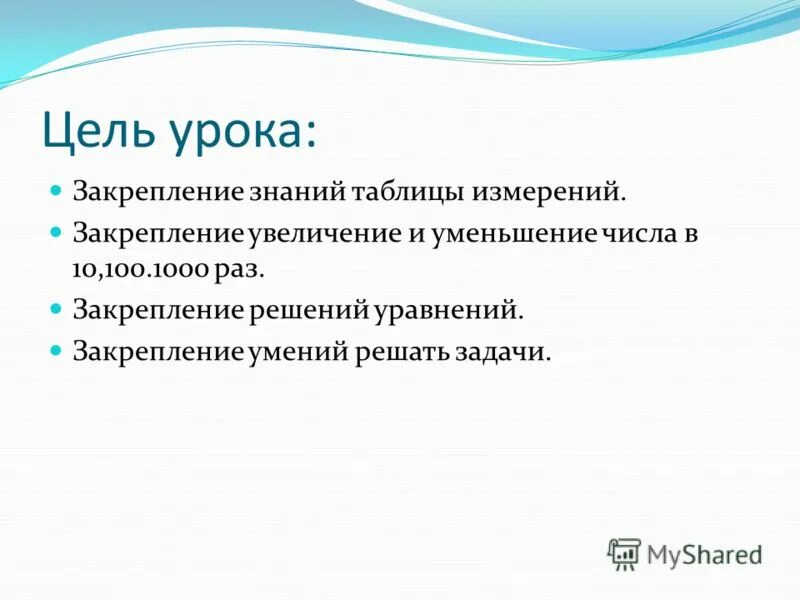 Цель урока:

- Закрепление знаний таблицы измерений.
- Закрепление увеличение и уменьшение числа в 10,100.1000 раз.
- Закрепление решений уравнений.
- Закрепление умений решать задачи.

MyShared